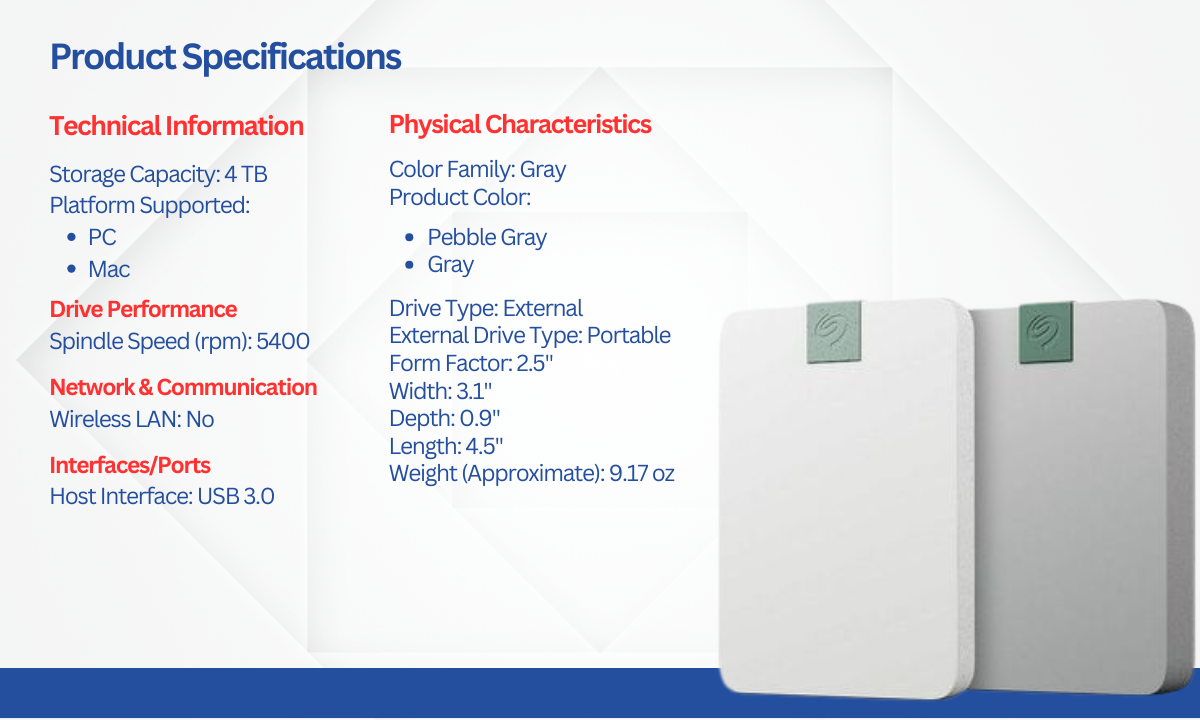 Product Specifications

Technical Information

Storage Capacity: 4 TB
Platform Supported:

- PC
- Mac

Drive Performance
Spindle Speed (rpm): 5400

Network & Communication
Wireless LAN: No

Interfaces/Ports
Host Interface: USB 3.0

Physical Characteristics

Color Family: Gray
Product Color:

- Pebble Gray
- Gray

Drive Type: External
External Drive Type: Portable
Form Factor: 2.5"
Width: 3.1"
Depth: 0.9"
Length: 4.5"
Weight (Approximate): 9.17 oz